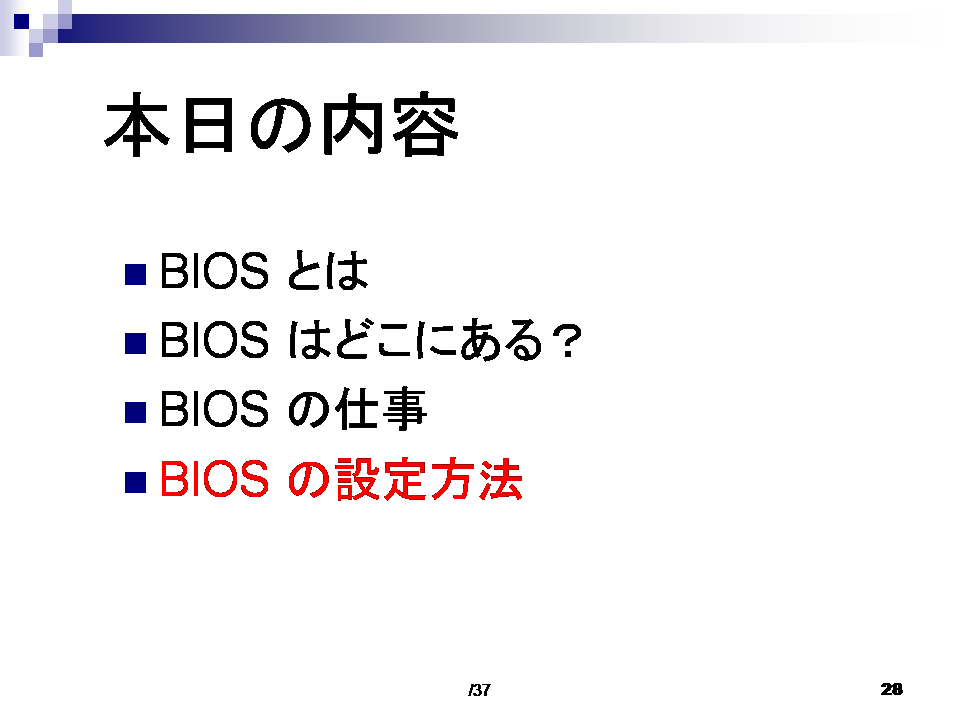 本日の内容

BIOS とは
BIOS はどこにある？
BIOS の仕事
BIOS の設定方法

/37

28